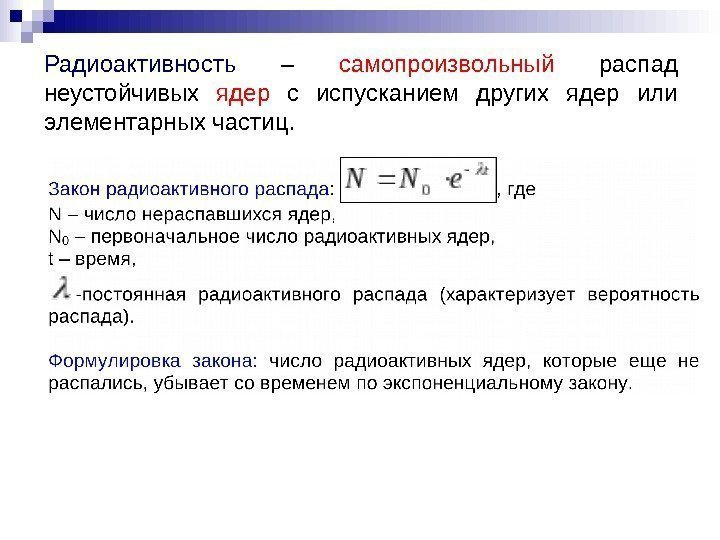 Радиоактивность – самопроизвольный распад неустойчивых ядер с испусканием других ядер или элементарных частиц.

Закон радиоактивного распада: $N = N_0 \cdot e^{-\lambda t}$, где
N – число нераспавшихся ядер,
$N_0$ – первоначальное число радиоактивных ядер,
t – время,
$\lambda$ -постоянная радиоактивного распада (характеризует вероятность распада).

Формулировка закона: число радиоактивных ядер, которые еще не распались, убывает со временем по экспоненциальному закону.